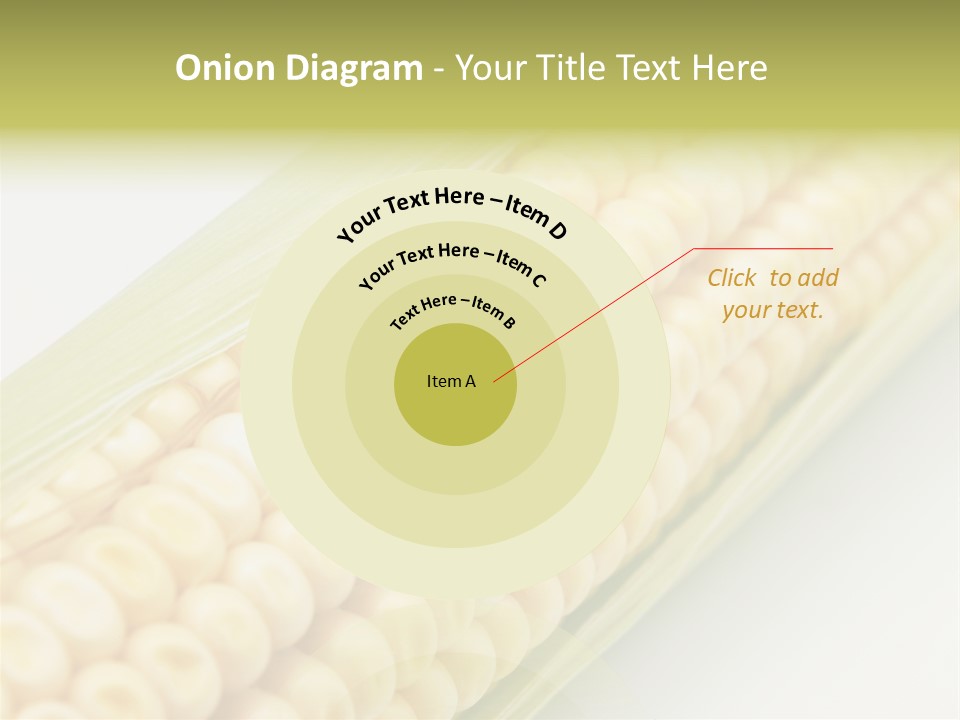 Onion Diagram - Your Title Text Here

Your Text Here – Item D

Your Text Here – Item C

Text Here – Item B

Item A

Click to add your text.